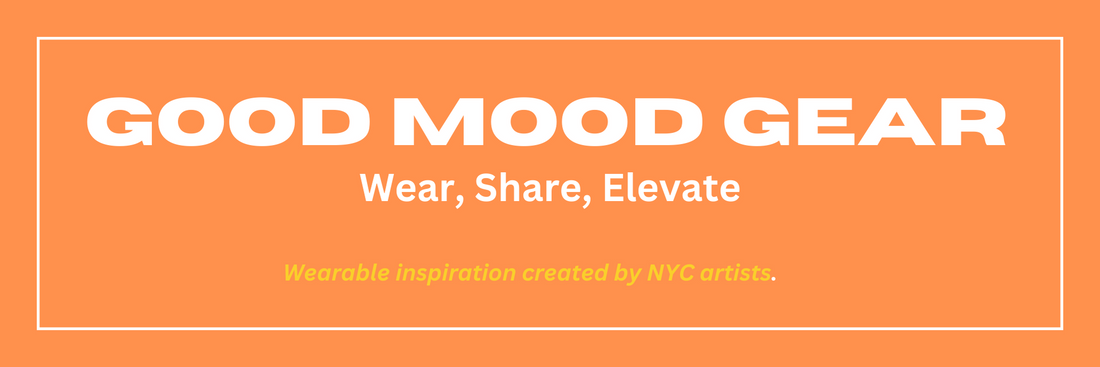 GOOD MOOD GEAR

Wear, Share, Elevate

Wearable inspiration created by NYC artists.